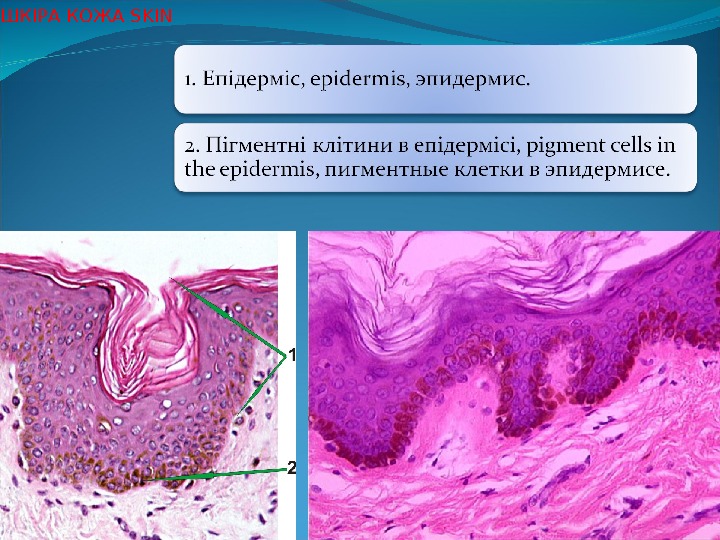 ШКІРА КОЖА SKIN

1. Епідерміс, epidermis, эпидермис.

2. Пігментні клітини в епідермісі, pigment cells in the epidermis, пигментные клетки в эпидермисе.

1

2